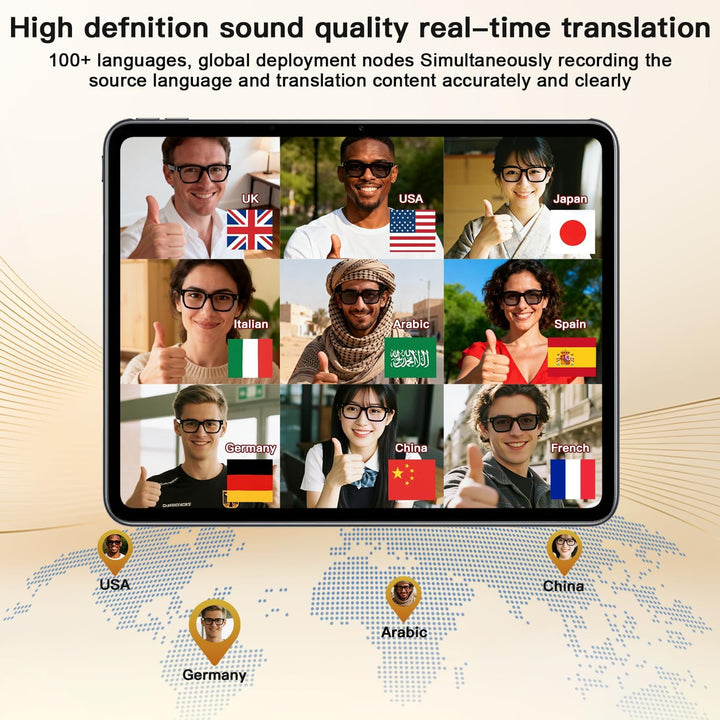 High defnition sound quality real–time translation

100+ languages, global deployment nodes Simultaneously recording the source language and translation content accurately and clearly

UK

USA

Japan

Italian

Arabic

Spain

Germany

China

French

USA

China

Arabic

Germany